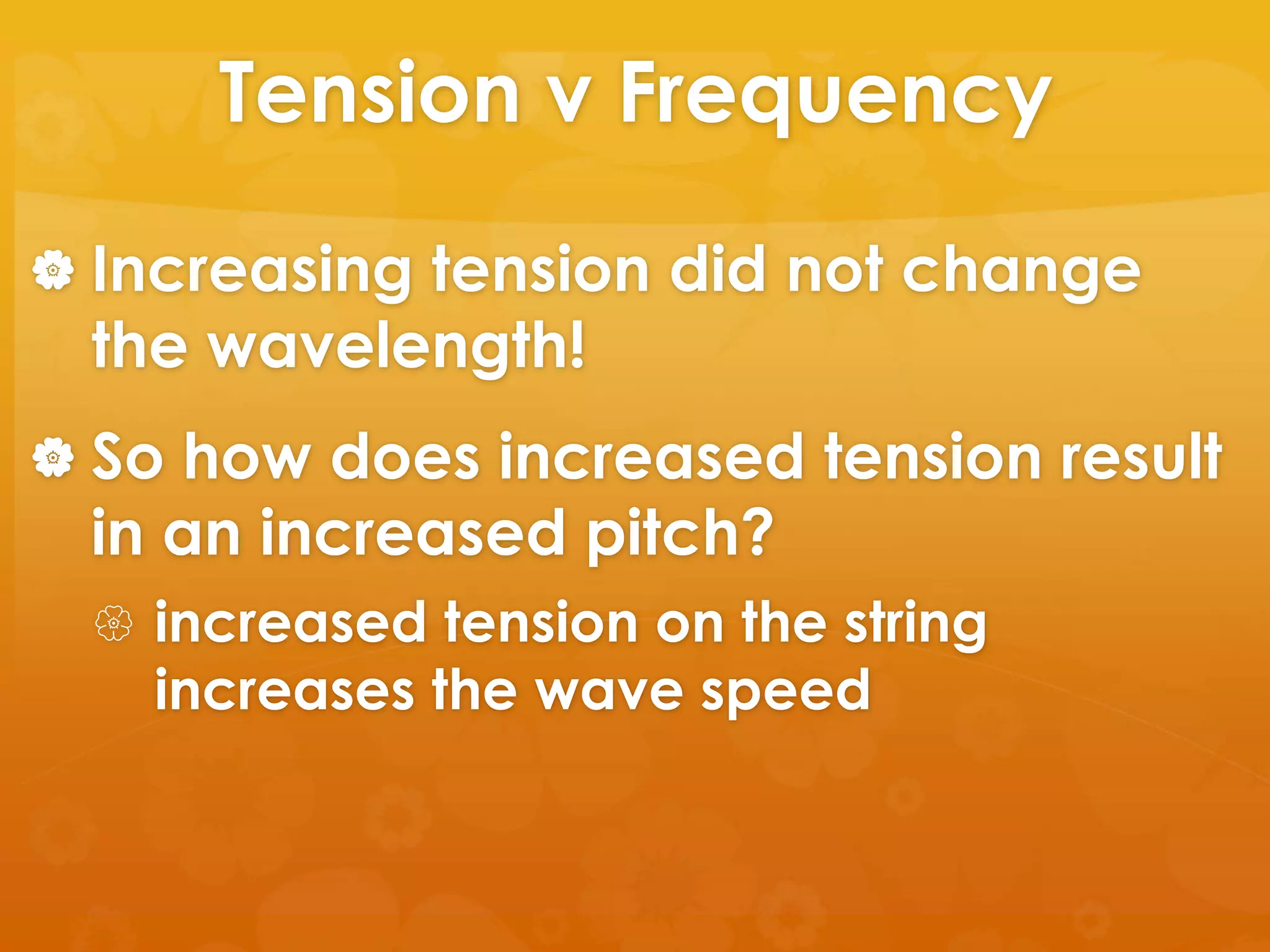 Tension v Frequency

Increasing tension did not change the wavelength!

So how does increased tension result in an increased pitch?

increased tension on the string increases the wave speed